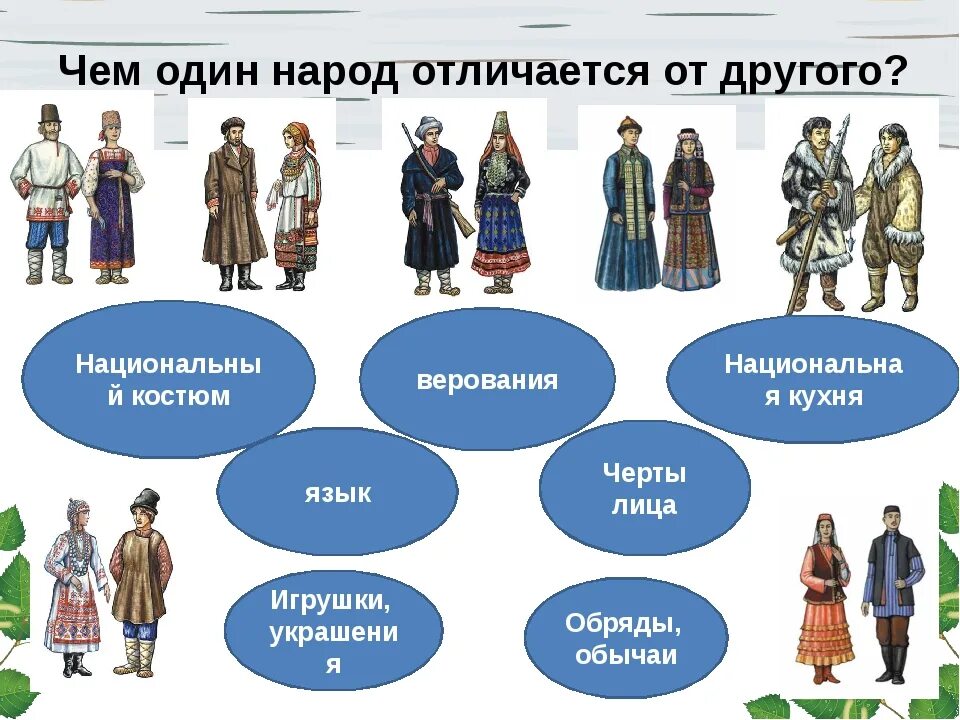 Чем один народ отличается от другого?

Национальный костюм

верования

Национальная кухня

язык

Черты лица

Игрушки, украшения

Обряды, обычаи